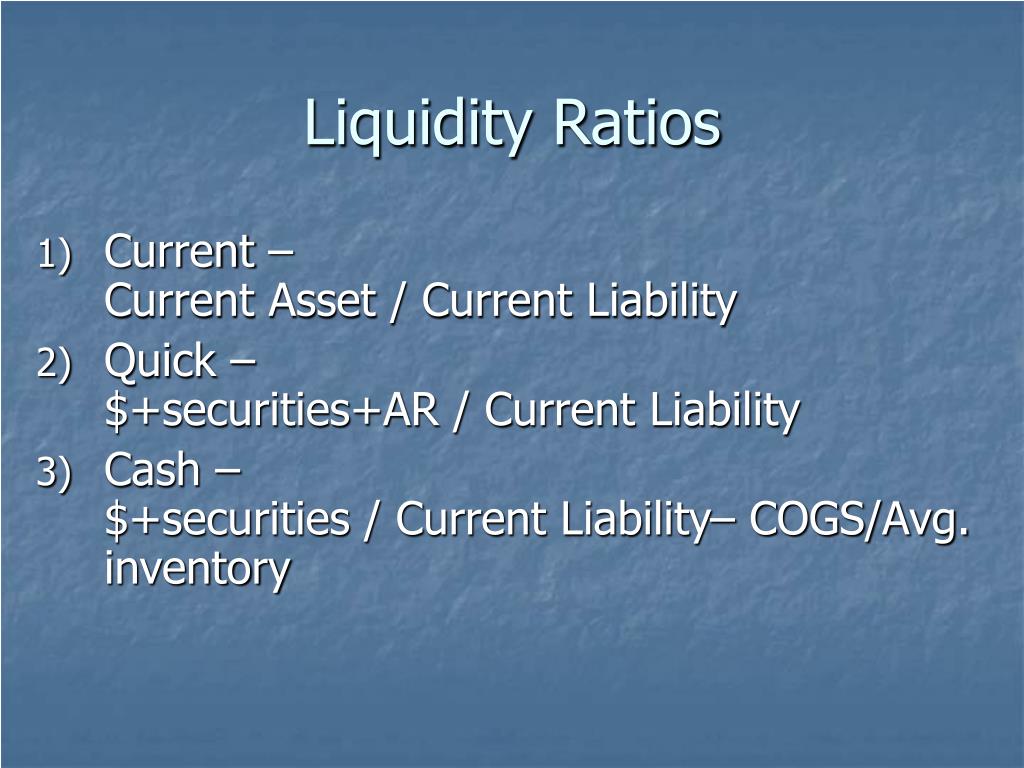 Liquidity Ratios

1) Current –
Current Asset / Current Liability

2) Quick –
\$+securities+AR / Current Liability

3) Cash –
\$+securities / Current Liability– COGS/Avg. inventory